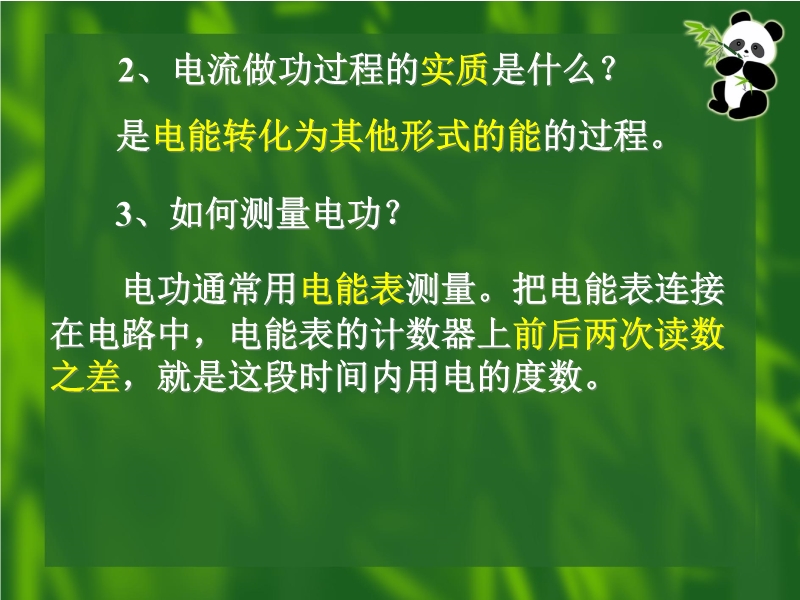 2、电流做功过程的实质是什么？

是电能转化为其他形式的能的过程。

3、如何测量电功？

电功通常用电能表测量。把电能表连接在电路中，电能表的计数器上前后两次读数之差，就是这段时间内用电的度数。